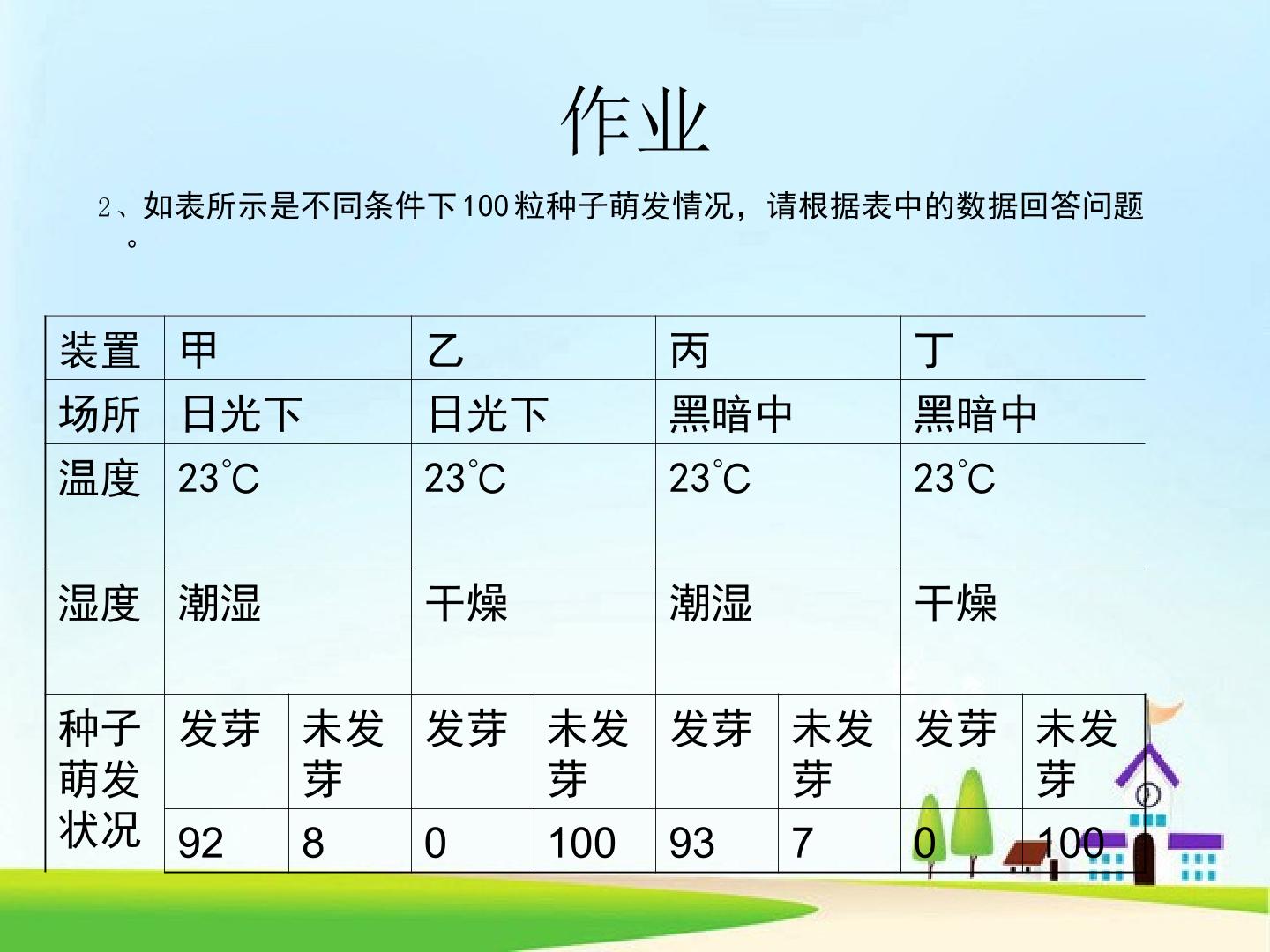 作业

2、如表所示是不同条件下100粒种子萌发情况，请根据表中的数据回答问题。

| 装置 | 甲 |  | 乙 |  | 丙 |  | 丁 |  |
|---|---|---|---|---|---|---|---|---|
| 场所 | 日光下 |  | 日光下 |  | 黑暗中 |  | 黑暗中 |  |
| 温度 | 23℃ |  | 23℃ |  | 23℃ |  | 23℃ |  |
| 湿度 | 潮湿 |  | 干燥 |  | 潮湿 |  | 干燥 |  |
| 种子萌发状况 | 发芽 | 未发芽 | 发芽 | 未发芽 | 发芽 | 未发芽 | 发芽 | 未发芽 |
|  | 92 | 8 | 0 | 100 | 93 | 7 | 0 | 100 |